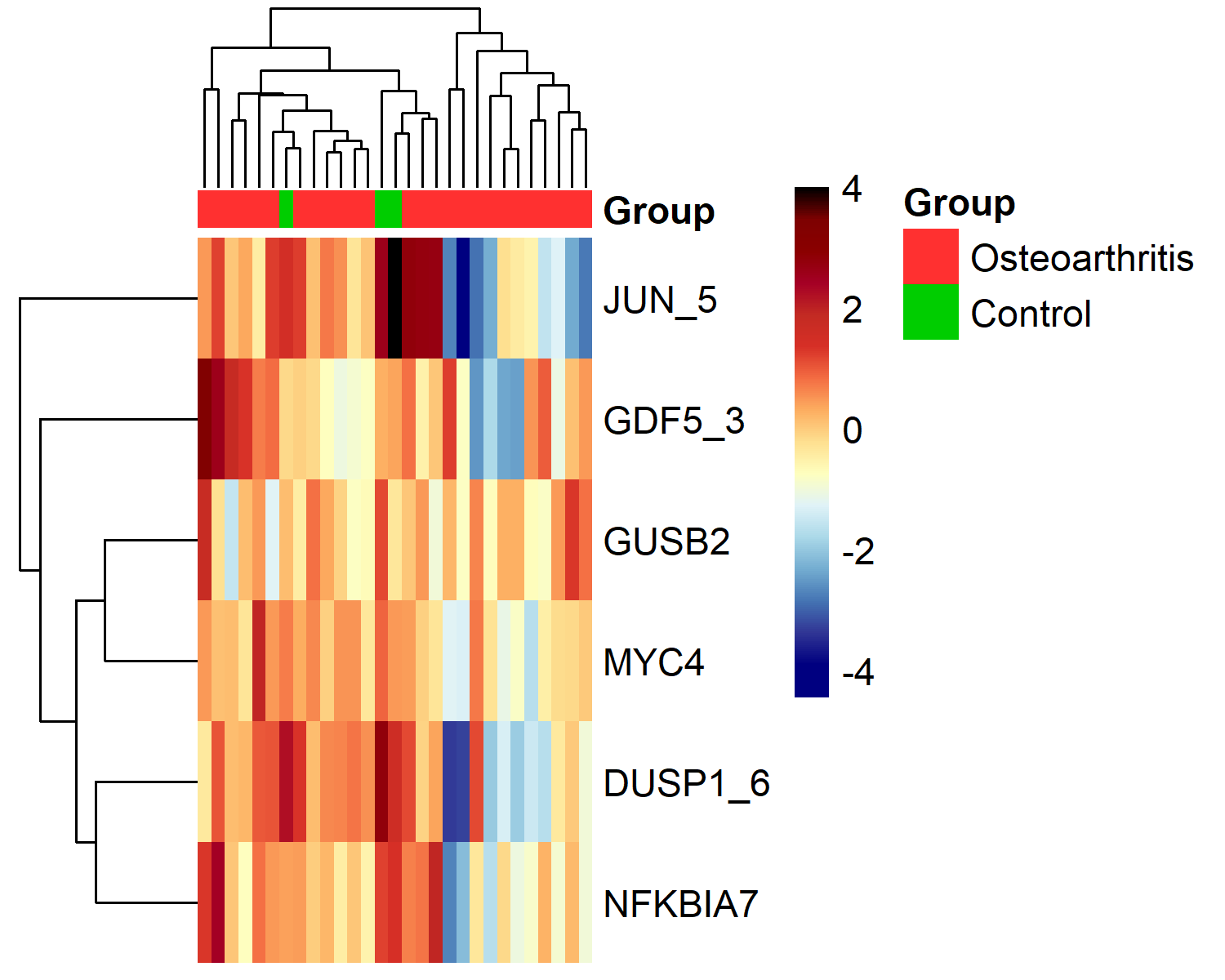 Group
JUN_5
GDF5_3
GUSB2
MYC4
DUSP1_6
NFKBIA7

4
2
0
-2
-4

Group
Osteoarthritis
Control